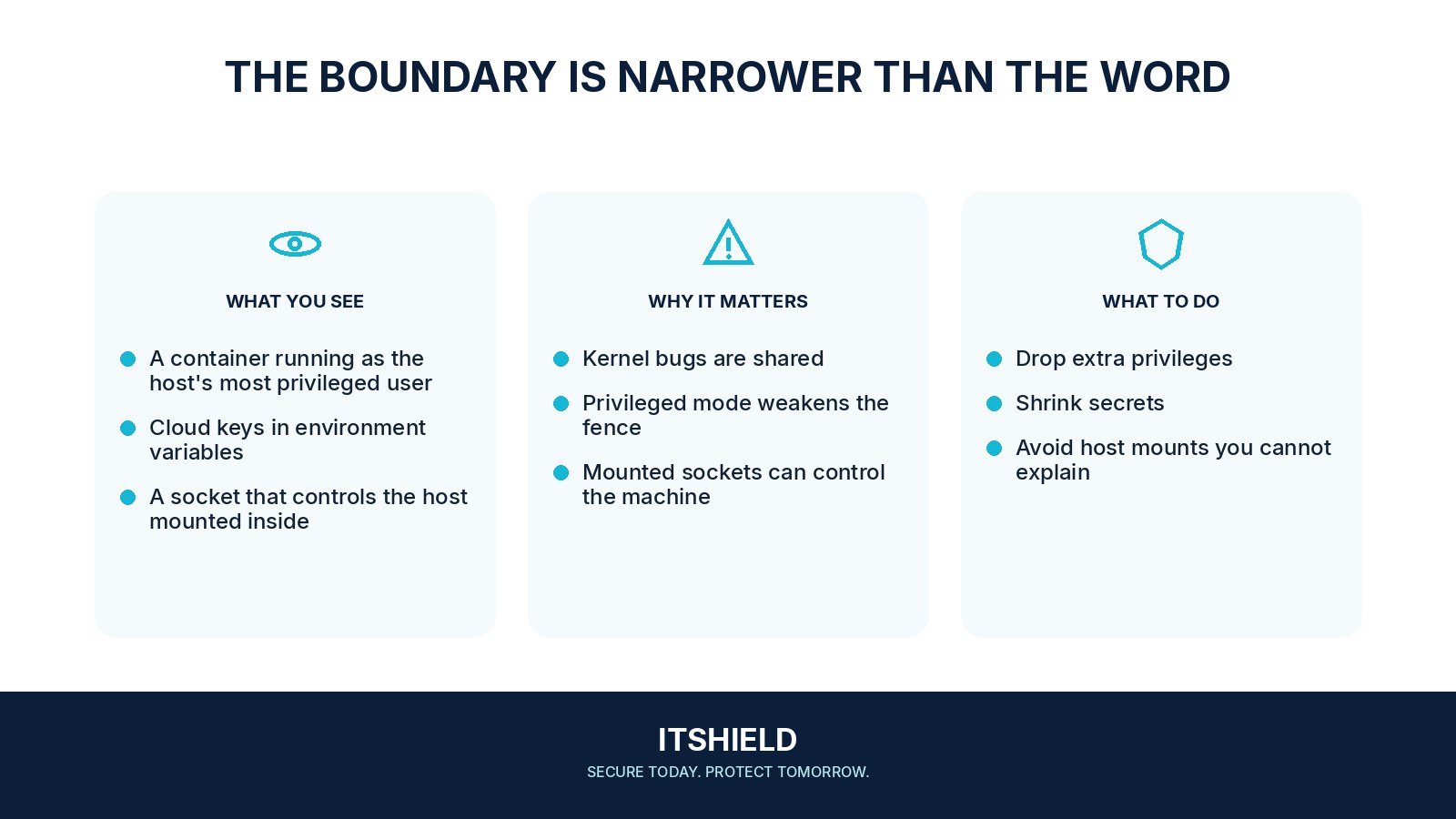 THE BOUNDARY IS NARROWER THAN THE WORD

WHAT YOU SEE

• A container running as the host's most privileged user
• Cloud keys in environment variables
• A socket that controls the host mounted inside

WHY IT MATTERS

• Kernel bugs are shared
• Privileged mode weakens the fence
• Mounted sockets can control the machine

WHAT TO DO

• Drop extra privileges
• Shrink secrets
• Avoid host mounts you cannot explain

ITSHIELD
SECURE TODAY. PROTECT TOMORROW.